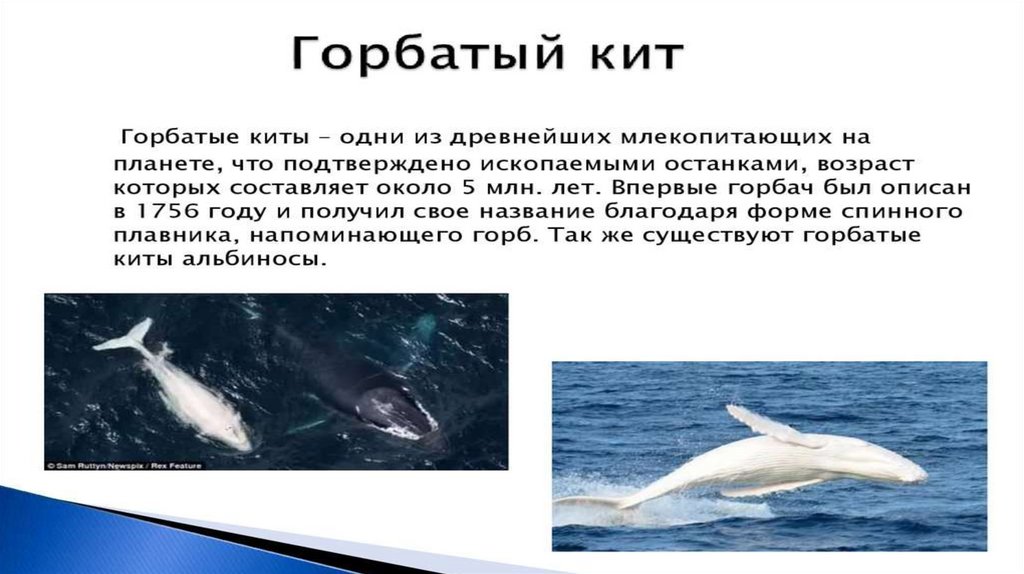 Горбатый кит

Горбатые киты – одни из древнейших млекопитающих на планете, что подтверждено ископаемыми останками, возраст которых составляет около 5 млн. лет. Впервые горбач был описан в 1756 году и получил свое название благодаря форме спинного плавника, напоминающего горб. Так же существуют горбатые киты альбиносы.

© Sam Ruttyn/Newspix / Rex Feature